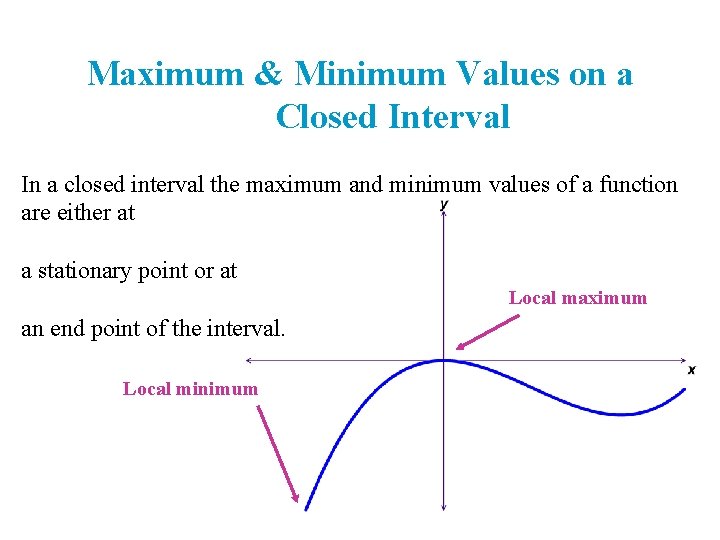 Maximum & Minimum Values on a Closed Interval

In a closed interval the maximum and minimum values of a function are either at

a stationary point or at

an end point of the interval.

y

Local maximum

x

Local minimum